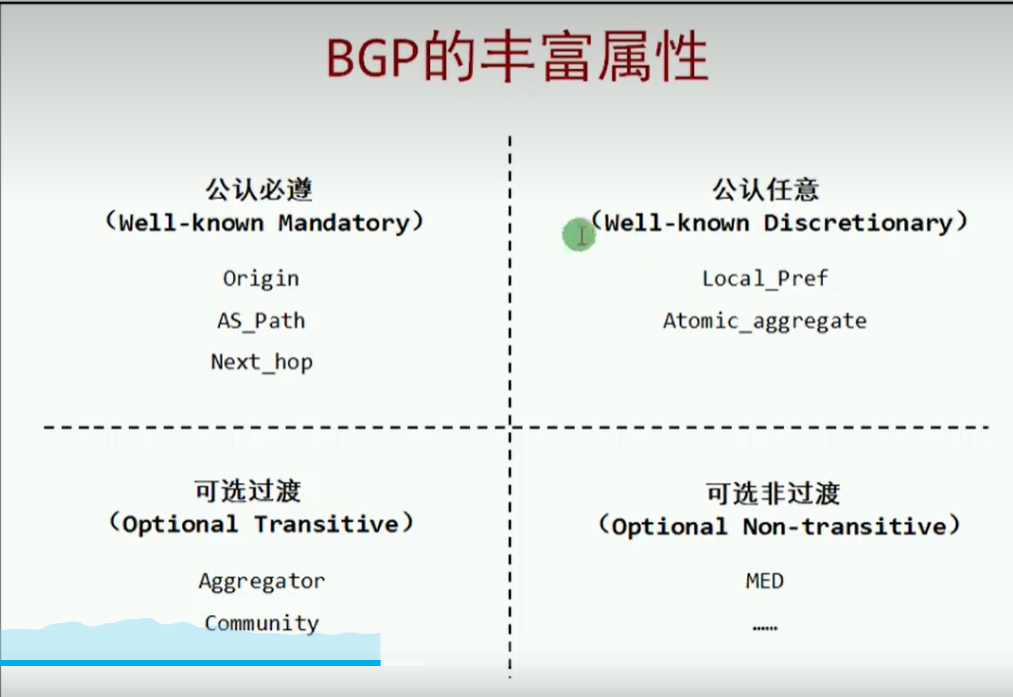 BGP的丰富属性

公认必遵
（Well-known Mandatory）

Origin

AS_Path

Next_hop

公认任意
（Well-known Discretionary）

Local_Pref

Atomic_aggregate

可选过渡
（Optional Transitive）

Aggregator

Community

可选非过渡
（Optional Non-transitive）

MED

……